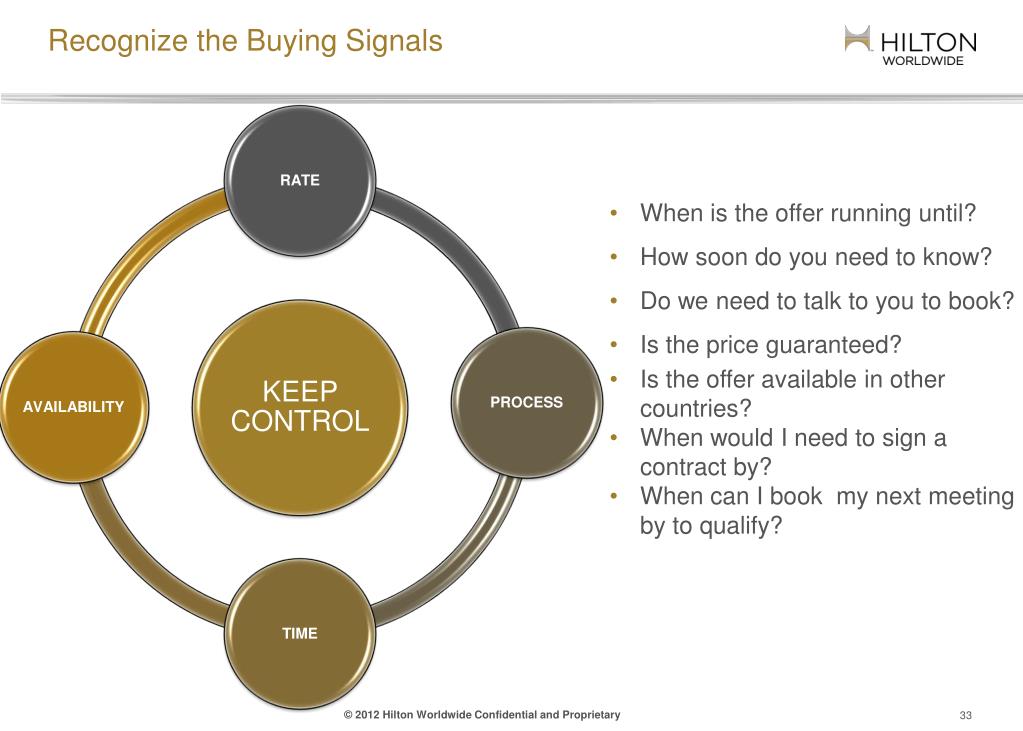 Recognize the Buying Signals

HILTON
WORLDWIDE

RATE

AVAILABILITY

KEEP CONTROL

PROCESS

TIME

• When is the offer running until?
• How soon do you need to know?
• Do we need to talk to you to book?
• Is the price guaranteed?
• Is the offer available in other countries?
• When would I need to sign a contract by?
• When can I book my next meeting by to qualify?

© 2012 Hilton Worldwide Confidential and Proprietary

33